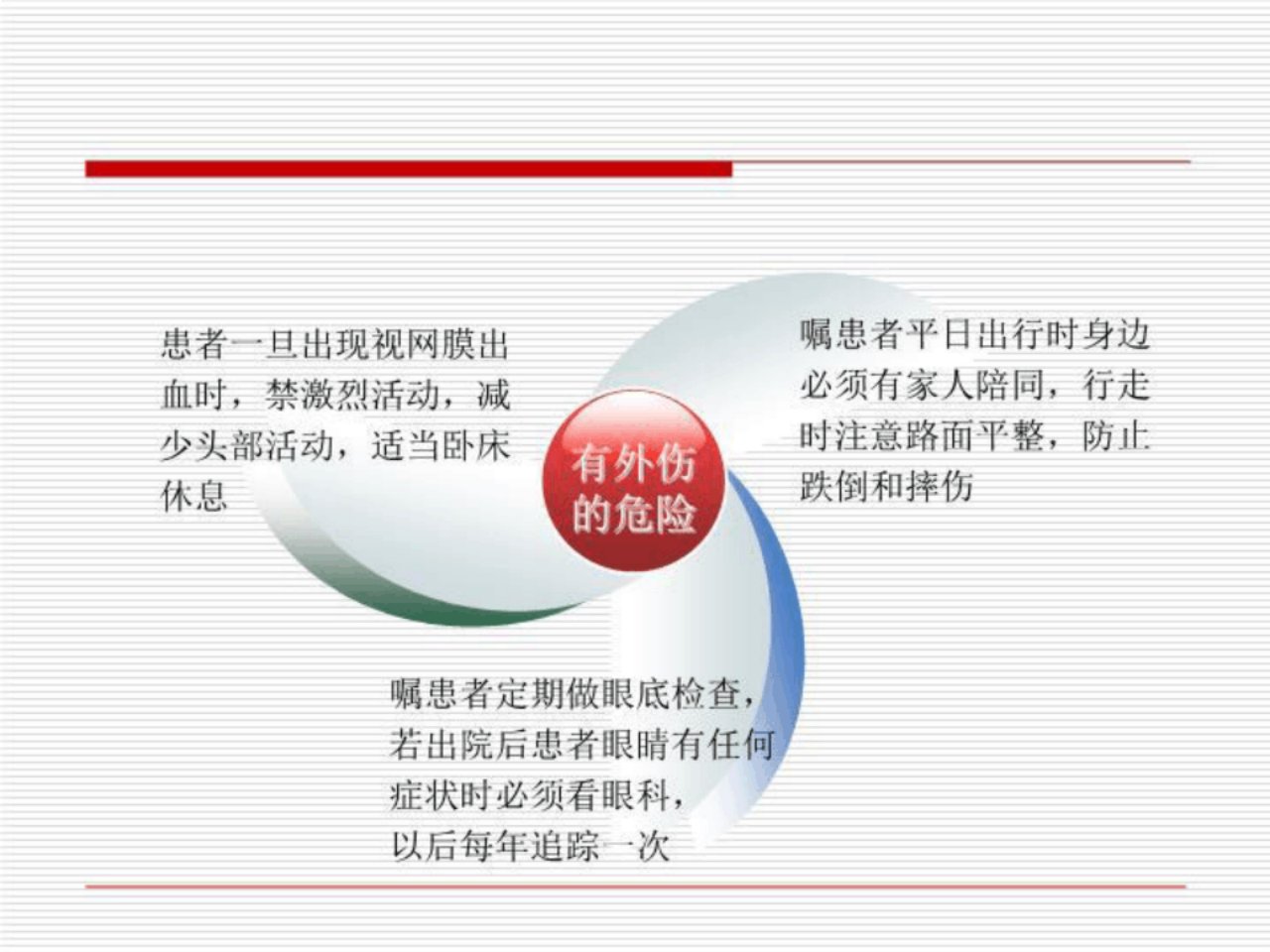 患者一旦出现视网膜出血时，禁激烈活动，减少头部活动，适当卧床休息

有外伤的危险

嘱患者平日出行时身边必须有家人陪同，行走时注意路面平整，防止跌倒和摔伤

嘱患者定期做眼底检查，若出院后患者眼睛有任何症状时必须看眼科，以后每年追踪一次